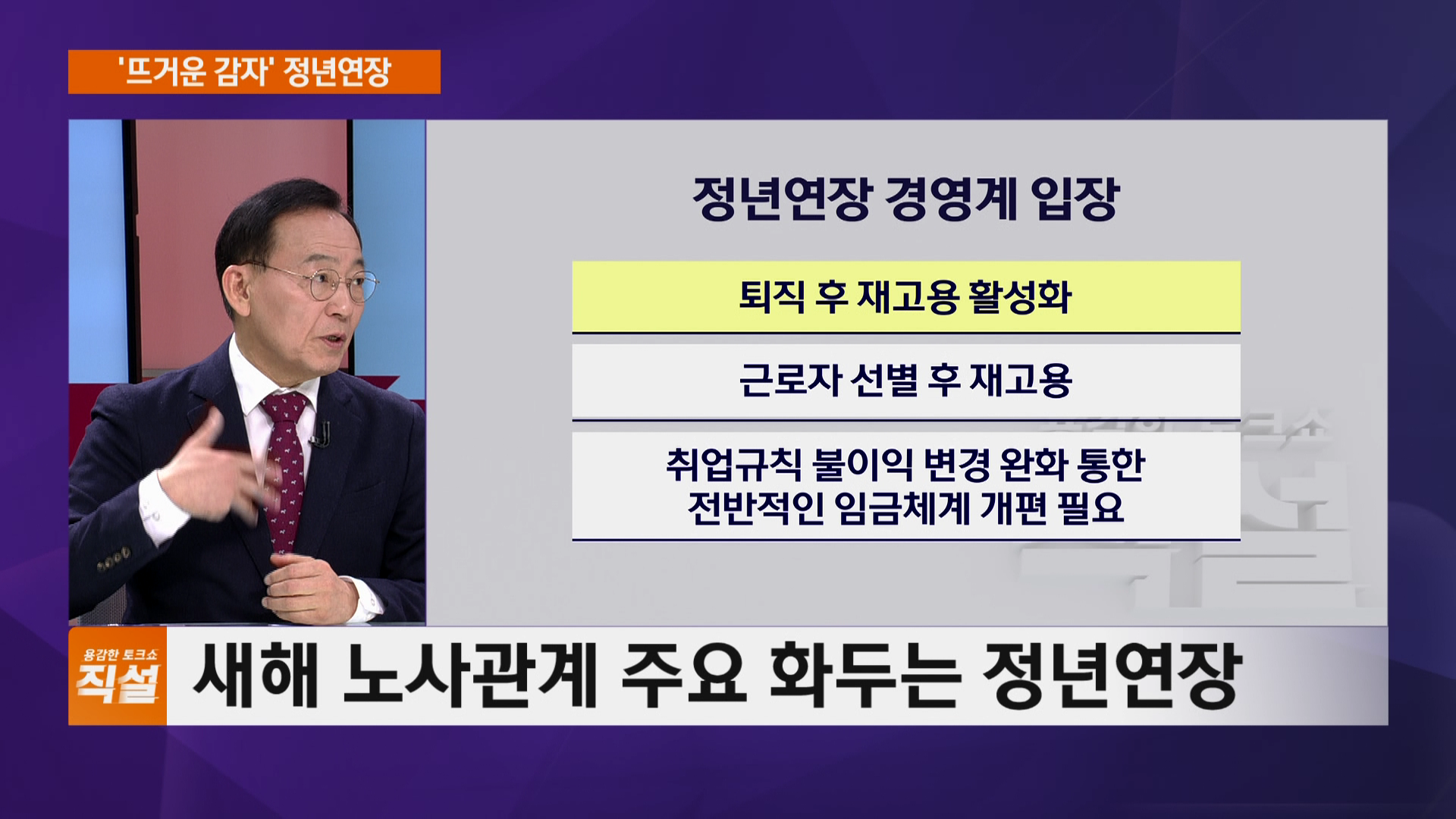 '뜨거운 감자' 정년연장

정년연장 경영계 입장

퇴직 후 재고용 활성화

근로자 선별 후 재고용

취업규칙 불이익 변경 완화 통한
전반적인 임금체계 개편 필요

용감한 토크쇼
직설

새해 노사관계 주요 화두는 정년연장